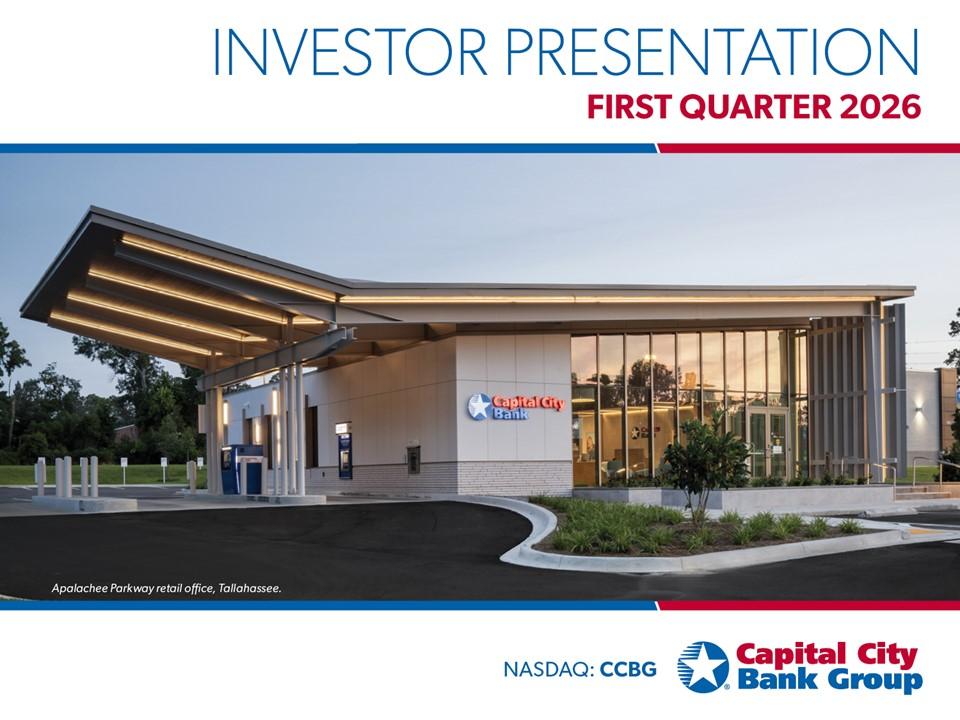 INVESTOR PRESENTATION
FIRST QUARTER 2026

Capital City Bank

Apalachee Parkway retail office, Tallahassee.

NASDAQ: CCBG

Capital City Bank Group